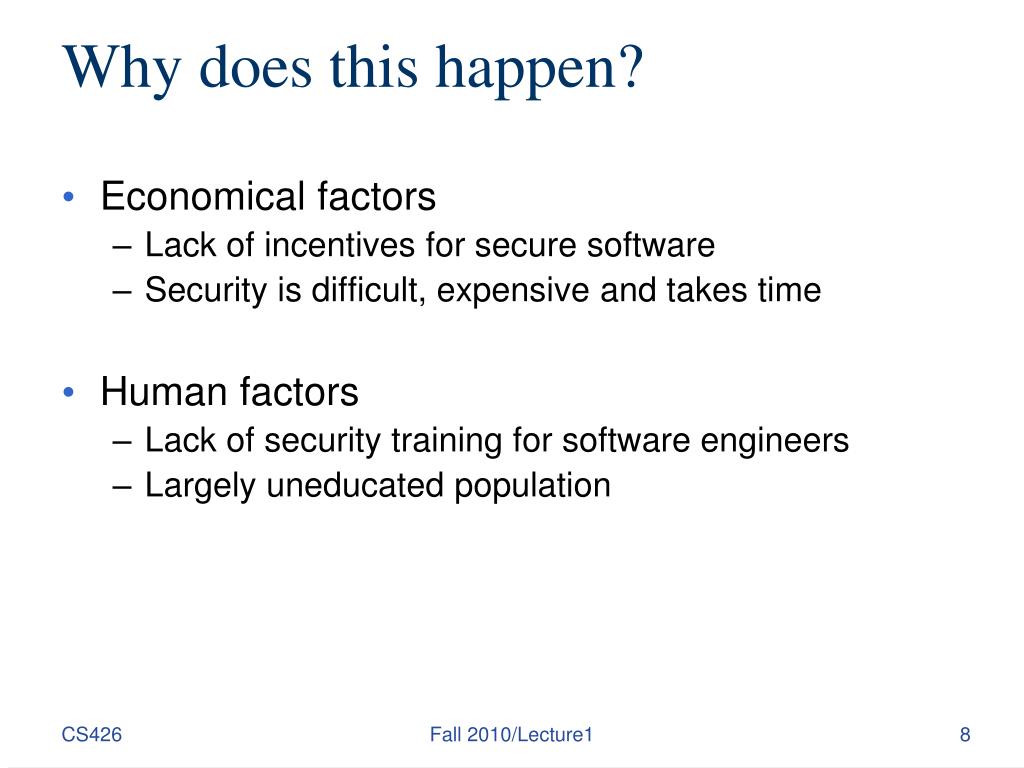 Why does this happen?

• Economical factors
– Lack of incentives for secure software
– Security is difficult, expensive and takes time

• Human factors
– Lack of security training for software engineers
– Largely uneducated population

CS426

Fall 2010/Lecture1

8